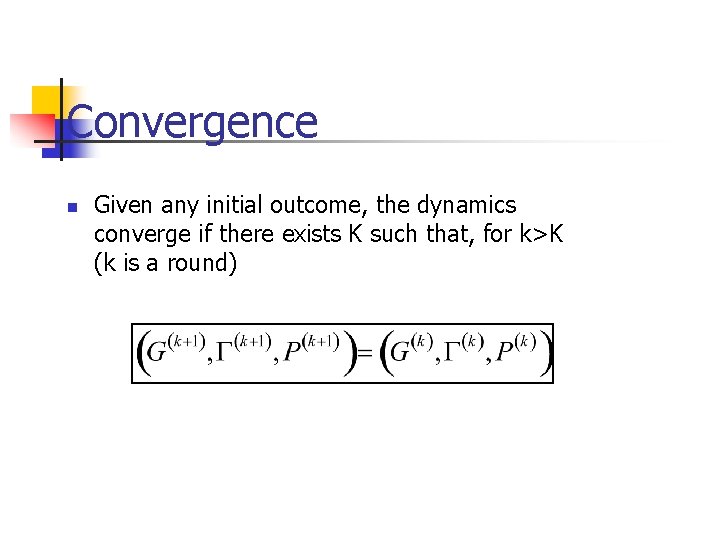 Convergence

Given any initial outcome, the dynamics converge if there exists K such that, for k>K (k is a round)

$\left(G^{(k+1)}, \Gamma^{(k+1)}, P^{(k+1)}\right) = \left(G^{(k)}, \Gamma^{(k)}, P^{(k)}\right)$